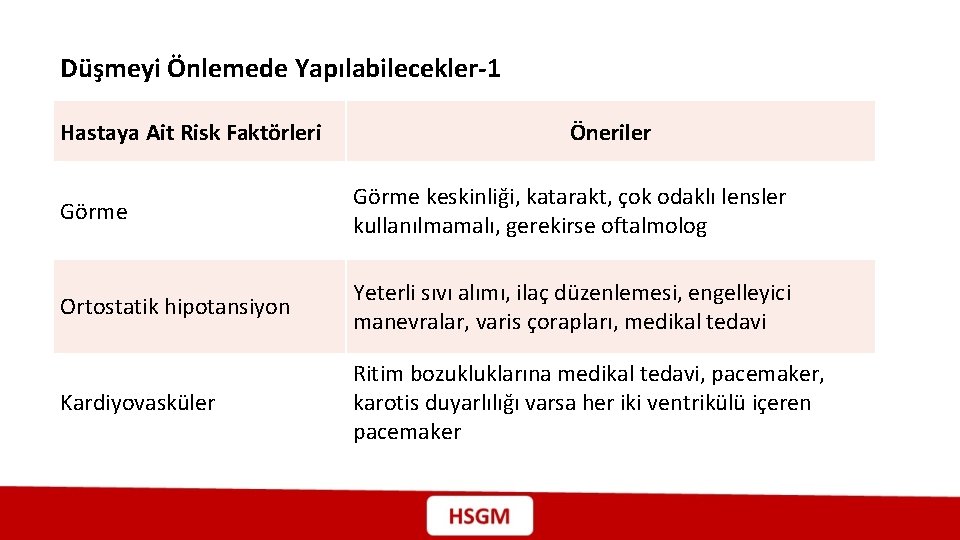 Düşmeyi Önlemede Yapılabilecekler-1

| Hastaya Ait Risk Faktörleri | Öneriler |
|---|---|
| Görme | Görme keskinliği, katarakt, çok odaklı lensler kullanılmamalı, gerekirse oftalmolog |
| Ortostatik hipotansiyon | Yeterli sıvı alımı, ilaç düzenlemesi, engelleyici manevralar, varis çorapları, medikal tedavi |
| Kardiyovasküler | Ritim bozukluklarına medikal tedavi, pacemaker, karotis duyarlılığı varsa her iki ventrikülü içeren pacemaker |

HSGM